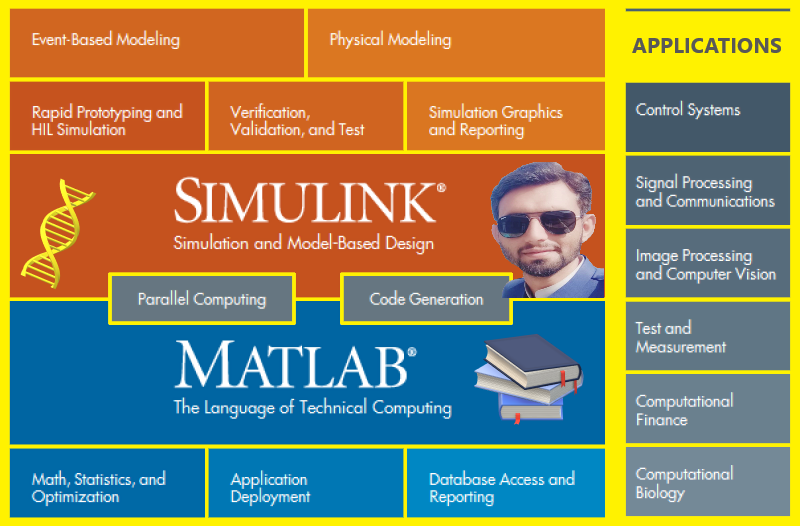 Event-Based Modeling

Physical Modeling

Rapid Prototyping and HIL Simulation

Verification, Validation, and Test

Simulation Graphics and Reporting

SIMULINK®

Simulation and Model-Based Design

Parallel Computing

Code Generation

MATLAB®

The Language of Technical Computing

Math, Statistics, and Optimization

Application Deployment

Database Access and Reporting

APPLICATIONS

Control Systems

Signal Processing and Communications

Image Processing and Computer Vision

Test and Measurement

Computational Finance

Computational Biology